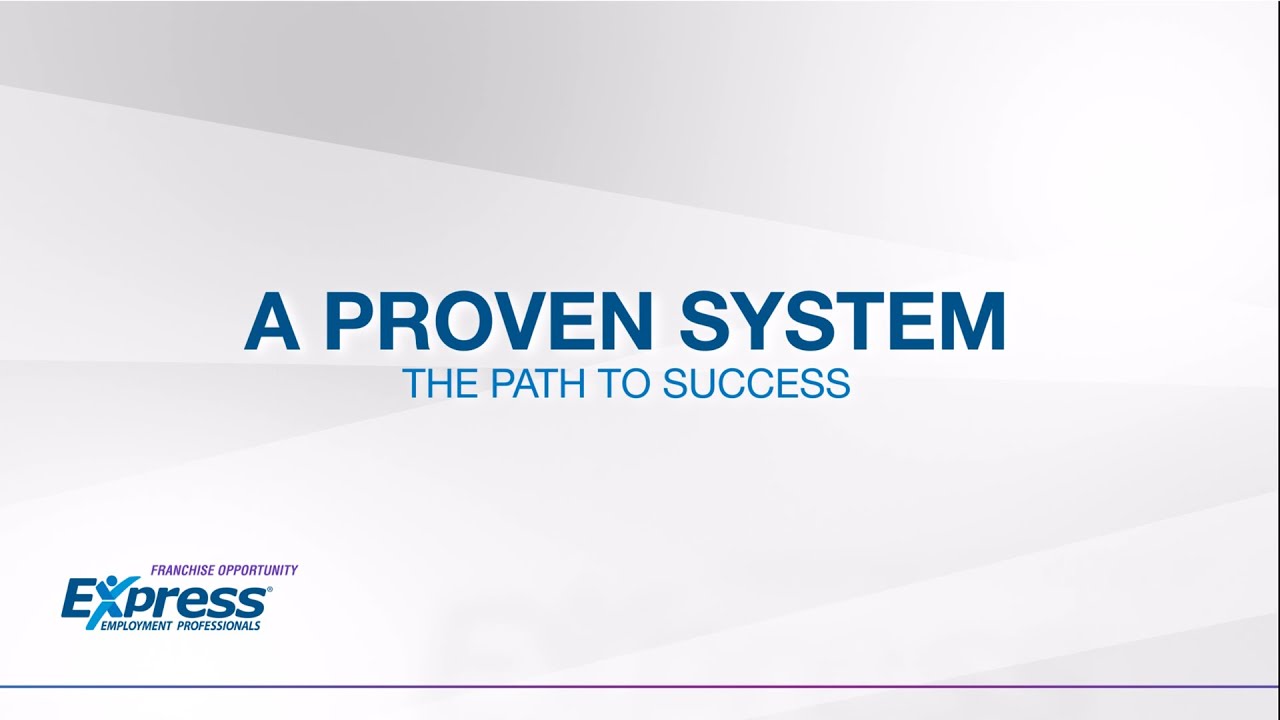 A PROVEN SYSTEM
THE PATH TO SUCCESS

FRANCHISE OPPORTUNITY
Express®
EMPLOYMENT PROFESSIONALS